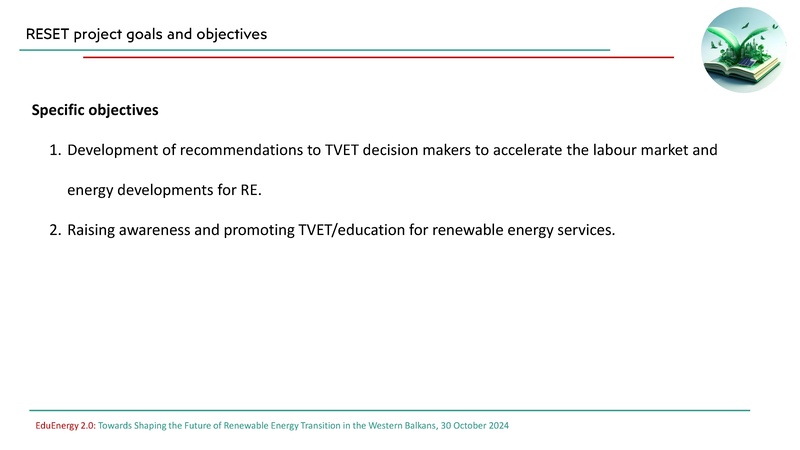 RESET project goals and objectives

Specific objectives

1. Development of recommendations to TVET decision makers to accelerate the labour market and energy developments for RE.

2. Raising awareness and promoting TVET/education for renewable energy services.

EduEnergy 2.0: Towards Shaping the Future of Renewable Energy Transition in the Western Balkans, 30 October 2024